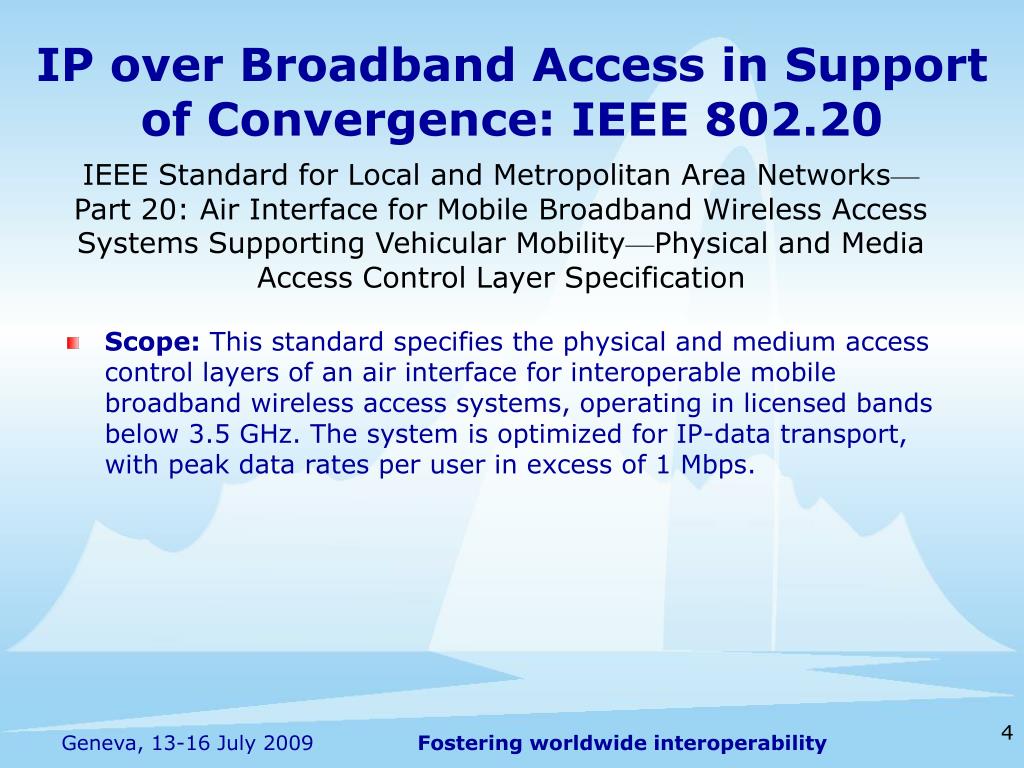 IP over Broadband Access in Support of Convergence: IEEE 802.20

IEEE Standard for Local and Metropolitan Area Networks— Part 20: Air Interface for Mobile Broadband Wireless Access Systems Supporting Vehicular Mobility—Physical and Media Access Control Layer Specification

Scope: This standard specifies the physical and medium access control layers of an air interface for interoperable mobile broadband wireless access systems, operating in licensed bands below 3.5 GHz. The system is optimized for IP-data transport, with peak data rates per user in excess of 1 Mbps.

Geneva, 13-16 July 2009

Fostering worldwide interoperability

4